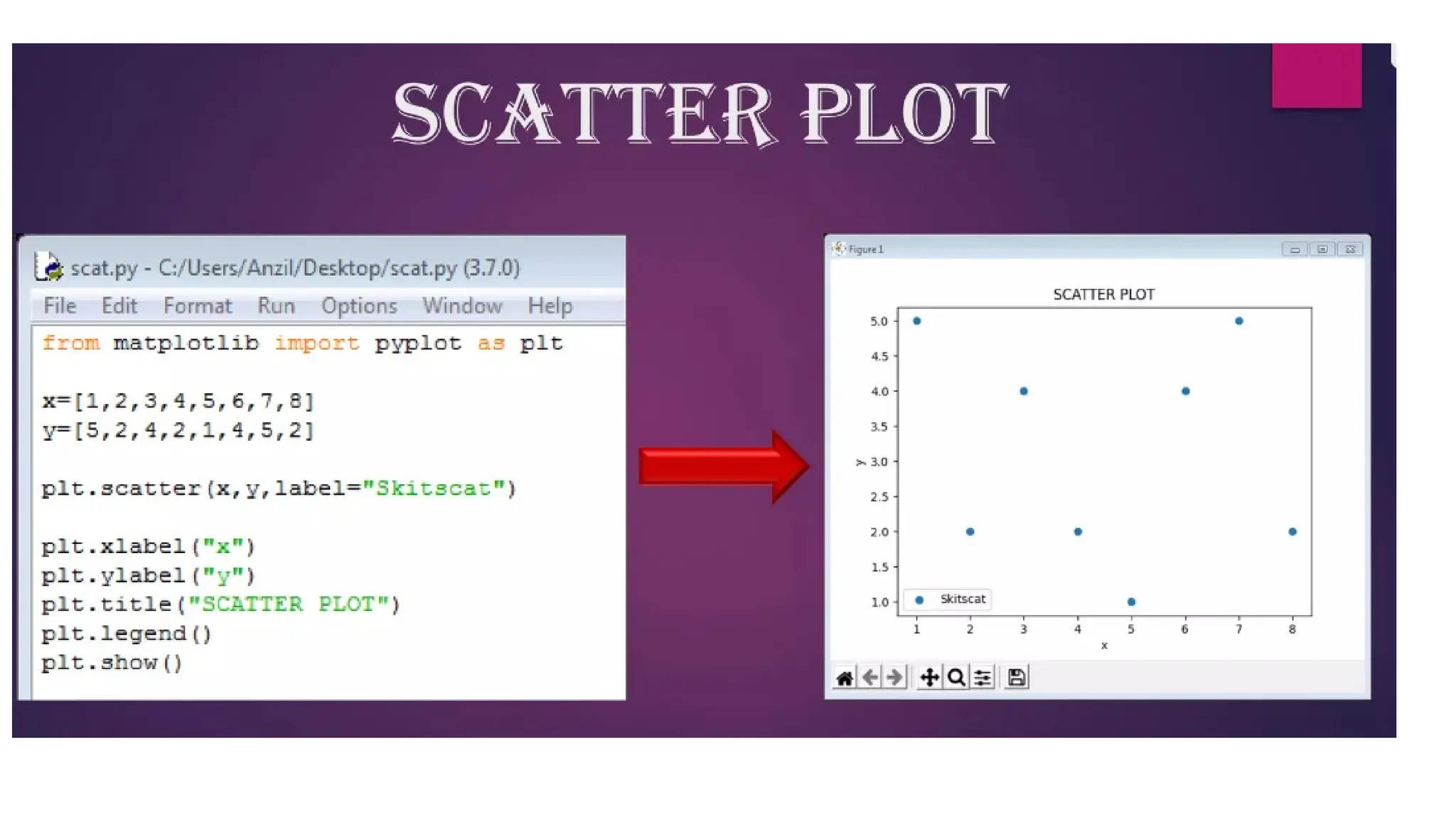 SCATTER PLOT

scat.py - C:/Users/Anzil/Desktop/scat.py (3.7.0)

File Edit Format Run Options Window Help

from matplotlib import pyplot as plt

x=[1,2,3,4,5,6,7,8]
y=[5,2,4,2,1,4,5,2]

plt.scatter(x,y,label="Skitscat")

plt.xlabel("x")
plt.ylabel("y")
plt.title("SCATTER PLOT")
plt.legend()
plt.show()

Figure 1

SCATTER PLOT

5.0
4.5
4.0
3.5
3.0
2.5
2.0
1.5
1.0

y

Skitscat

1 2 3 4 5 6 7 8

x